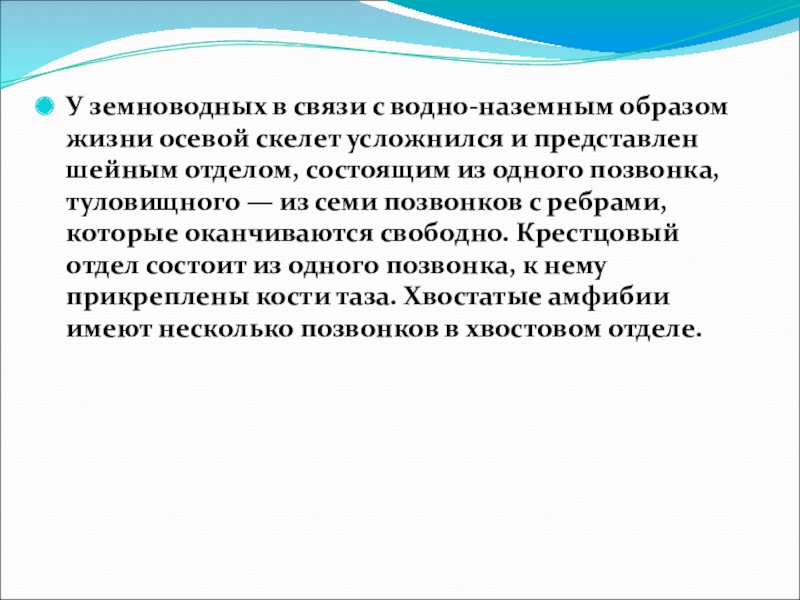 У земноводных в связи с водно-наземным образом жизни осевой скелет усложнился и представлен шейным отделом, состоящим из одного позвонка, туловищного — из семи позвонков с ребрами, которые оканчиваются свободно. Крестцовый отдел состоит из одного позвонка, к нему прикреплены кости таза. Хвостатые амфибии имеют несколько позвонков в хвостовом отделе.